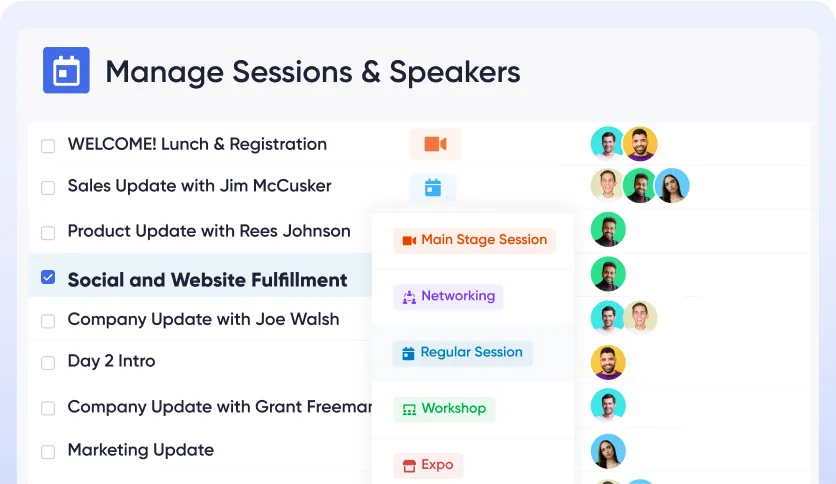 Manage Sessions & Speakers

WELCOME! Lunch & Registration
Sales Update with Jim McCusker
Product Update with Rees Johnson
Social and Website Fulfillment
Company Update with Joe Walsh
Day 2 Intro
Company Update with Grant Freemar
Marketing Update

Main Stage Session
Networking
Regular Session
Workshop
Expo